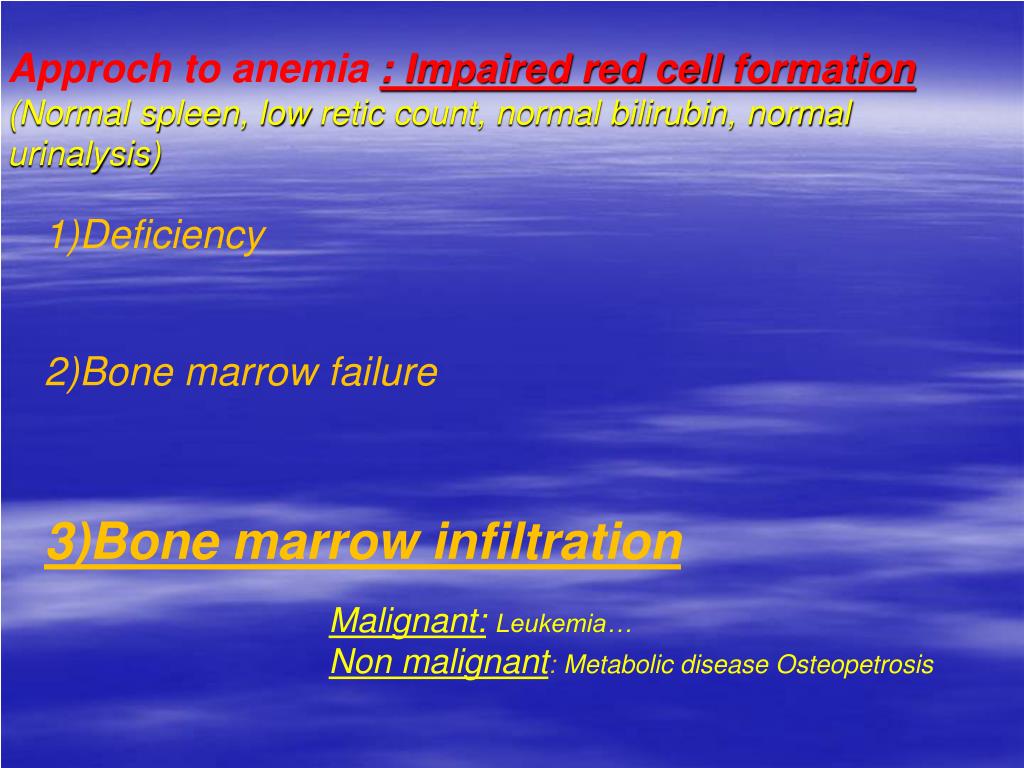 Approch to anemia : Impaired red cell formation (Normal spleen, low retic count, normal bilirubin, normal urinalysis)

1)Deficiency

2)Bone marrow failure

3)Bone marrow infiltration

Malignant: Leukemia…
Non malignant: Metabolic disease Osteopetrosis